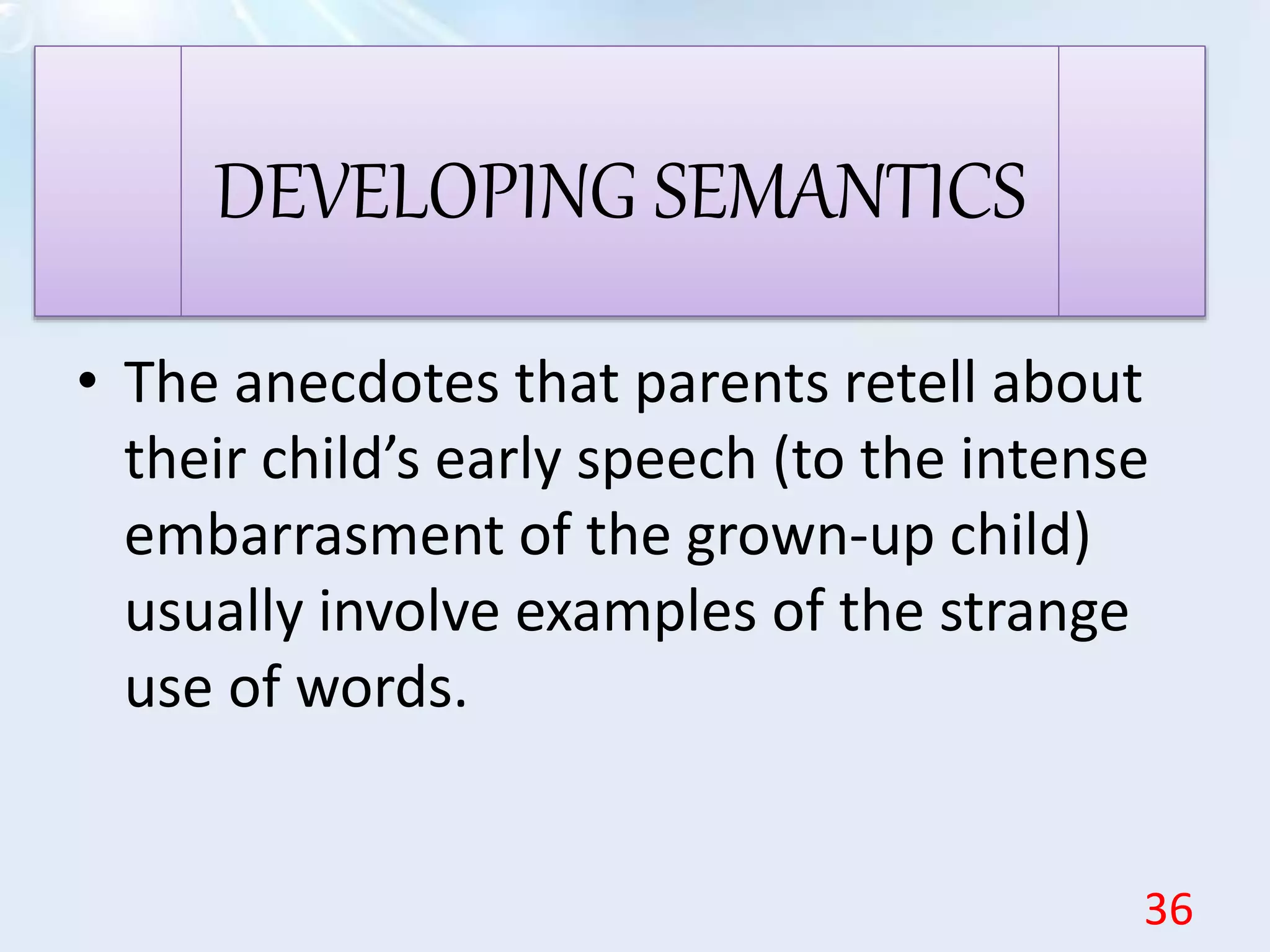 DEVELOPING SEMANTICS

• The anecdotes that parents retell about their child’s early speech (to the intense embarrasment of the grown-up child) usually involve examples of the strange use of words.

36